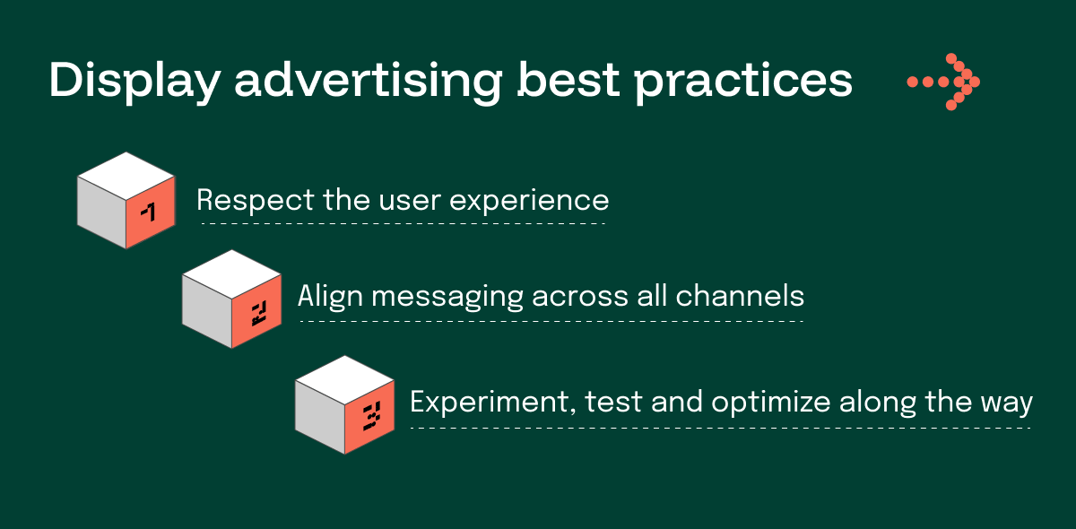 Display advertising best practices

1 Respect the user experience

2 Align messaging across all channels

3 Experiment, test and optimize along the way